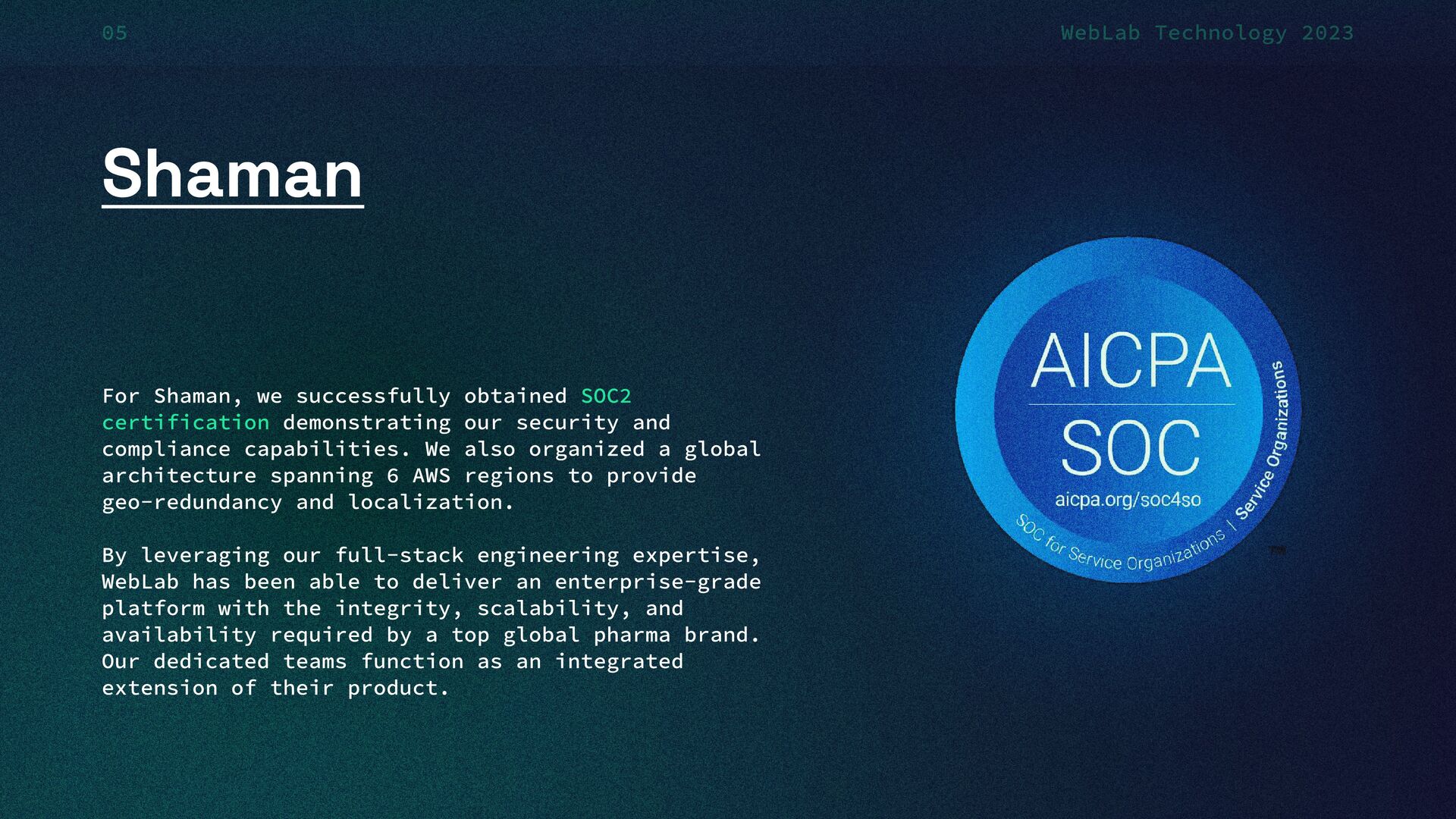 05

WebLab Technology 2023

Shaman

For Shaman, we successfully obtained SOC2 certification demonstrating our security and compliance capabilities. We also organized a global architecture spanning 6 AWS regions to provide geo-redundancy and localization.

By leveraging our full-stack engineering expertise, WebLab has been able to deliver an enterprise-grade platform with the integrity, scalability, and availability required by a top global pharma brand. Our dedicated teams function as an integrated extension of their product.

AICPA
SOC
aicpa.org/soc4so
SOC for Service Organizations | Service Organizations
TM